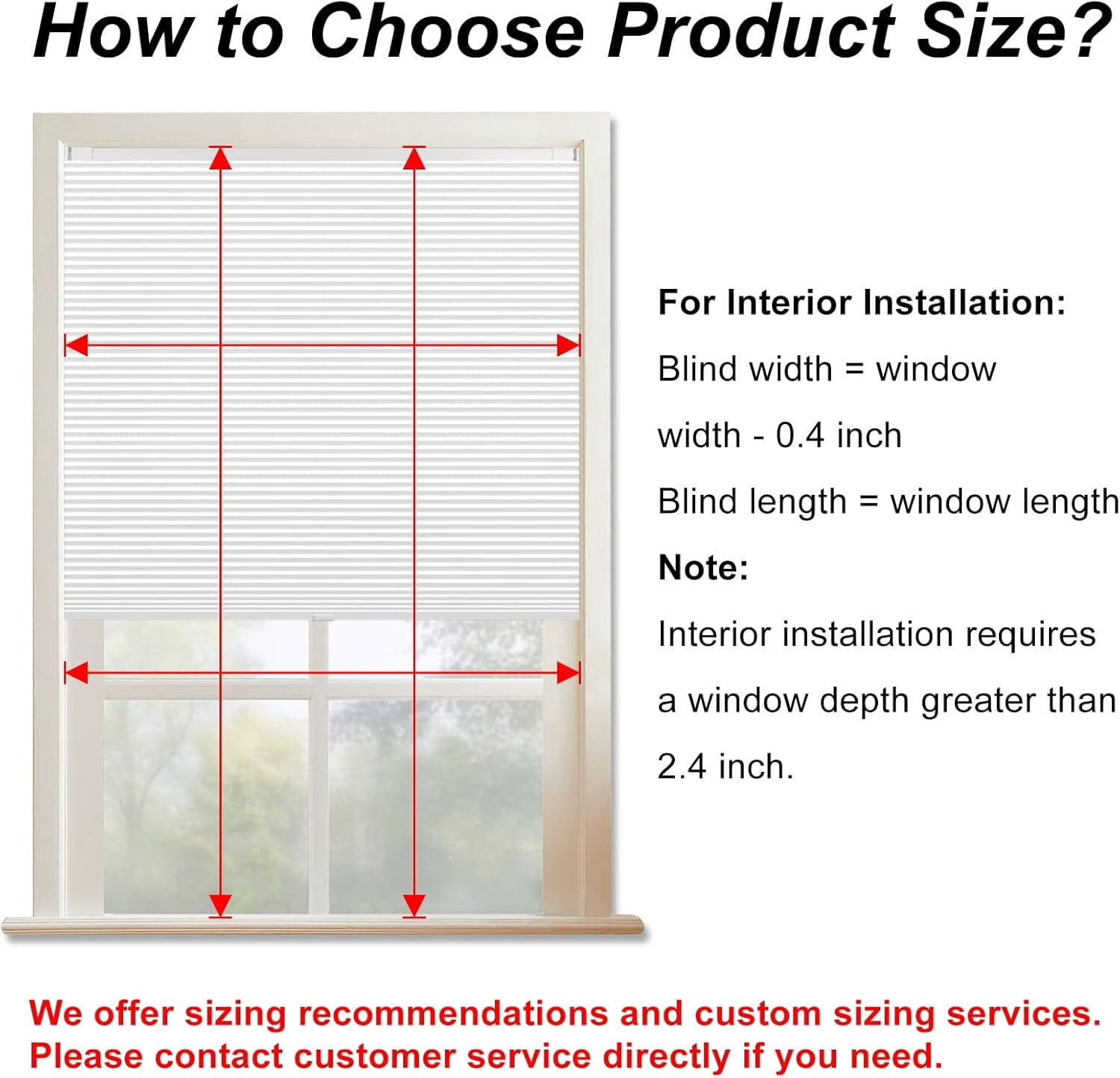 How to Choose Product Size?

For Interior Installation:

Blind width = window width - 0.4 inch

Blind length = window length

Note:

Interior installation requires a window depth greater than 2.4 inch.

We offer sizing recommendations and custom sizing services. Please contact customer service directly if you need.